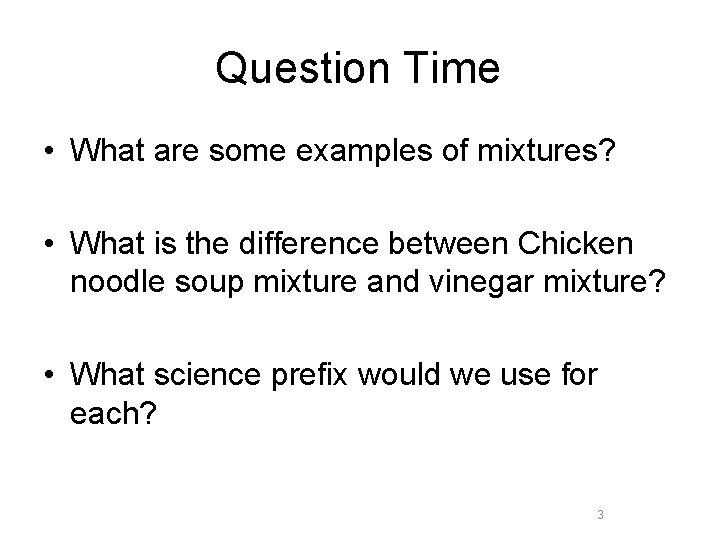 Question Time

• What are some examples of mixtures?

• What is the difference between Chicken noodle soup mixture and vinegar mixture?

• What science prefix would we use for each?

3